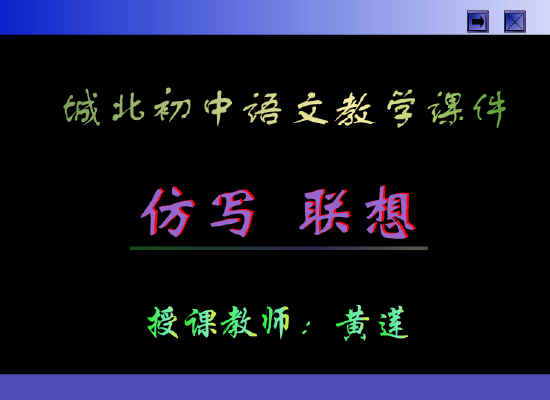 城北初中语文教学课件

仿写 联想

授课教师：黄莲